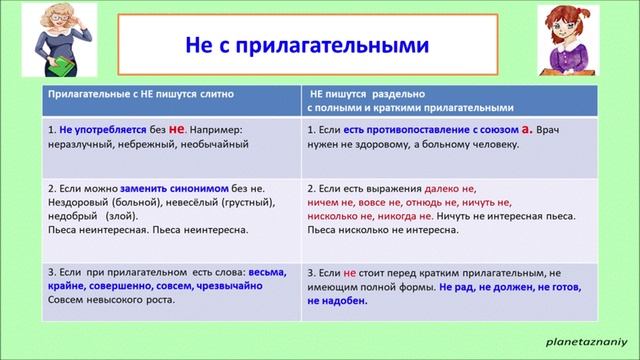 Не с прилагательными

| Прилагательные с НЕ пишутся слитно | НЕ пишутся раздельно с полными и краткими прилагательными |
|---|---|
| 1. Не употребляется без не. Например: неразлучный, небрежный, необычайный | 1. Если есть противопоставление с союзом а. Врач нужен не здоровому, а больному человеку. |
| 2. Если можно заменить синонимом без не. Нездоровый (больной), невесёлый (грустный), недобрый (злой). Пьеса неинтересная. Пьеса неинтересна. | 2. Если есть выражения далеко не, ничем не, вовсе не, отнюдь не, ничуть не, нисколько не, никогда не. Ничуть не интересная пьеса. Пьеса нисколько не интересна. |
| 3. Если при прилагательном есть слова: весьма, крайне, совершенно, совсем, чрезвычайно Совсем невысокого роста. | 3. Если не стоит перед кратким прилагательным, не имеющим полной формы. Не рад, не должен, не готов, не надобен. |

planetaznaniy